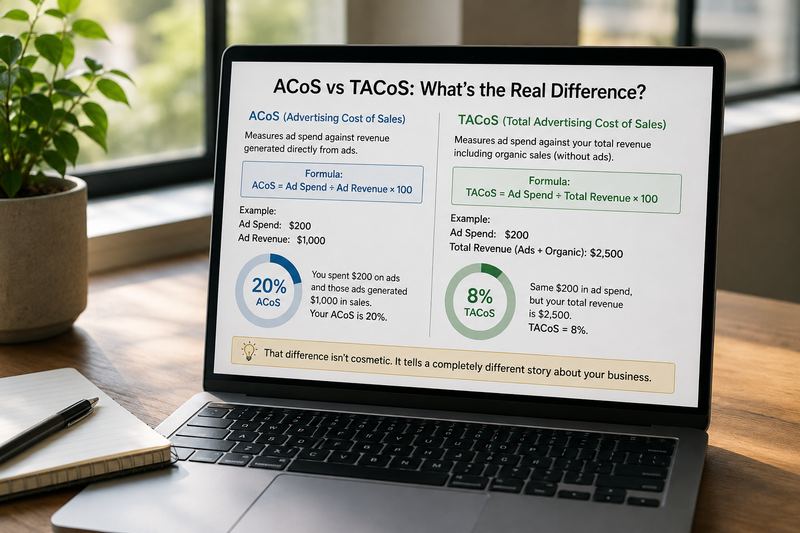 ACoS vs TACoS: What's the Real Difference?

ACoS (Advertising Cost of Sales)

Measures ad spend against revenue generated directly from ads.

Formula:
ACoS = Ad Spend ÷ Ad Revenue × 100

Example:
Ad Spend: $200
Ad Revenue: $1,000

20%
ACoS

You spent $200 on ads and those ads generated $1,000 in sales. Your ACoS is 20%.

TACoS (Total Advertising Cost of Sales)

Measures ad spend against your total revenue including organic sales (without ads).

Formula:
TACoS = Ad Spend ÷ Total Revenue × 100

Example:
Ad Spend: $200
Total Revenue (Ads + Organic): $2,500

8%
TACoS

Same $200 in ad spend, but your total revenue is $2,500.
TACoS = 8%.

That difference isn't cosmetic. It tells a completely different story about your business.